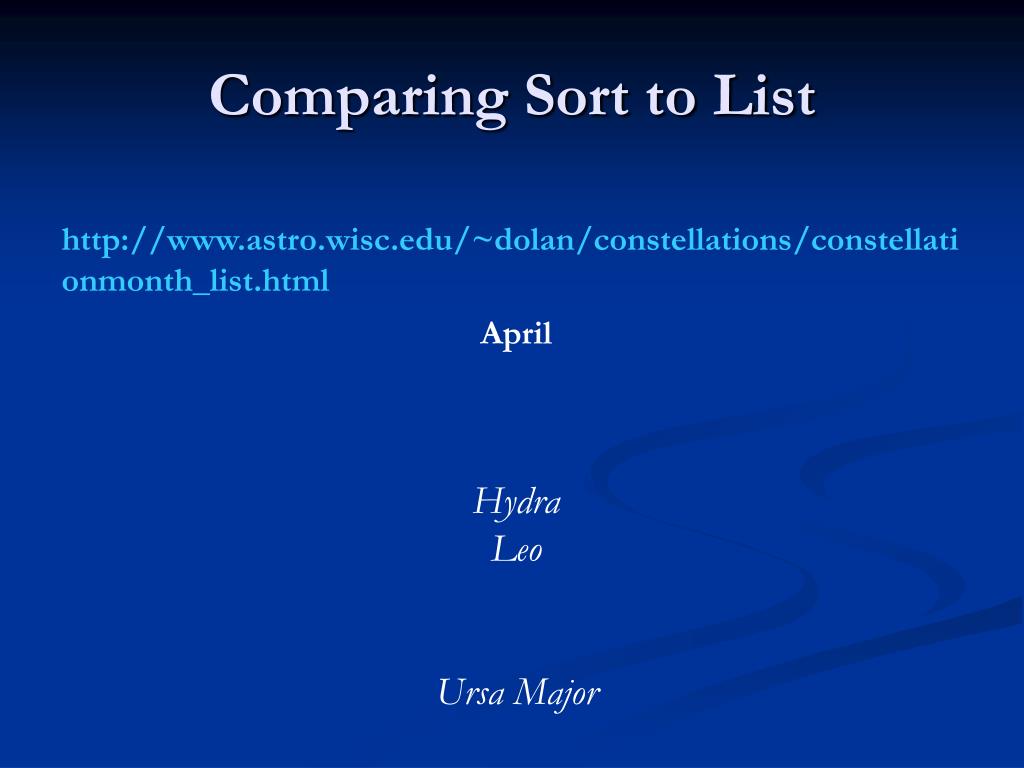 Comparing Sort to List

http://www.astro.wisc.edu/~dolan/constellations/constellationmonth_list.html

April

Hydra
Leo

Ursa Major